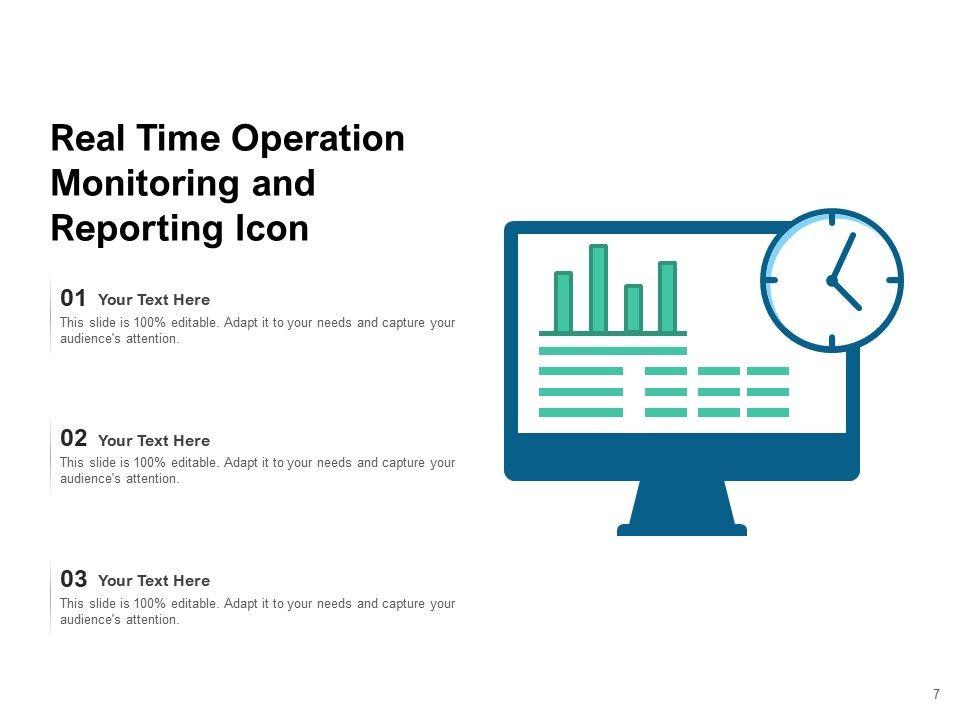 Real Time Operation Monitoring and Reporting Icon

01 Your Text Here
This slide is 100% editable. Adapt it to your needs and capture your audience's attention.

02 Your Text Here
This slide is 100% editable. Adapt it to your needs and capture your audience's attention.

03 Your Text Here
This slide is 100% editable. Adapt it to your needs and capture your audience's attention.

7